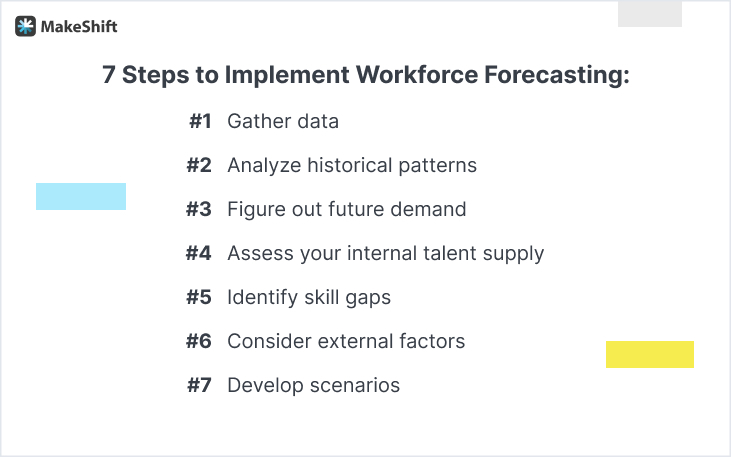 MakeShift

7 Steps to Implement Workforce Forecasting:

#1 Gather data

#2 Analyze historical patterns

#3 Figure out future demand

#4 Assess your internal talent supply

#5 Identify skill gaps

#6 Consider external factors

#7 Develop scenarios